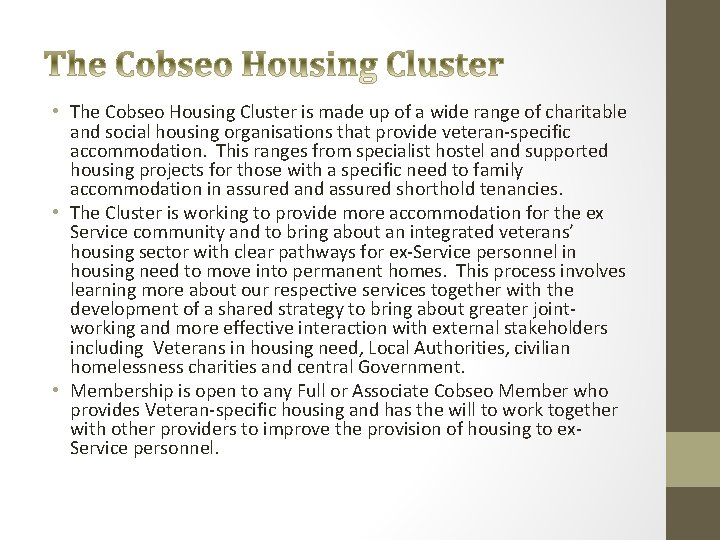 The Cobseo Housing Cluster

• The Cobseo Housing Cluster is made up of a wide range of charitable and social housing organisations that provide veteran-specific accommodation. This ranges from specialist hostel and supported housing projects for those with a specific need to family accommodation in assured and assured shorthold tenancies.
• The Cluster is working to provide more accommodation for the ex Service community and to bring about an integrated veterans' housing sector with clear pathways for ex-Service personnel in housing need to move into permanent homes. This process involves learning more about our respective services together with the development of a shared strategy to bring about greater joint-working and more effective interaction with external stakeholders including Veterans in housing need, Local Authorities, civilian homelessness charities and central Government.
• Membership is open to any Full or Associate Cobseo Member who provides Veteran-specific housing and has the will to work together with other providers to improve the provision of housing to ex-Service personnel.